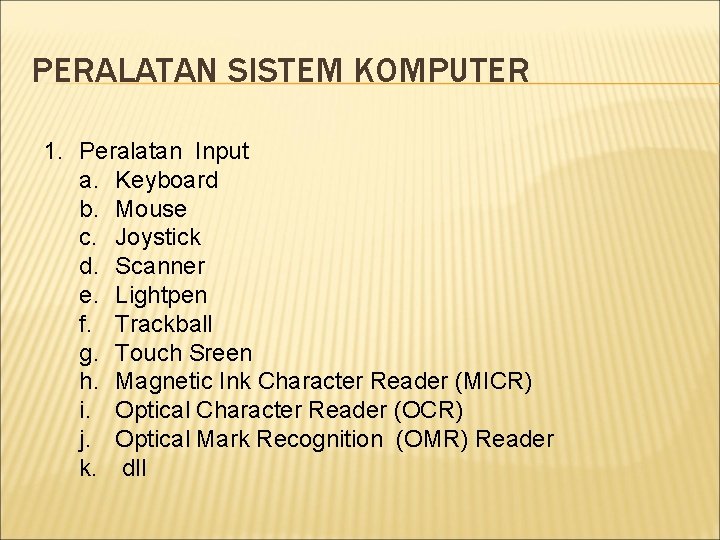 PERALATAN SISTEM KOMPUTER

1. Peralatan Input
a. Keyboard
b. Mouse
c. Joystick
d. Scanner
e. Lightpen
f. Trackball
g. Touch Sreen
h. Magnetic Ink Character Reader (MICR)
i. Optical Character Reader (OCR)
j. Optical Mark Recognition (OMR) Reader
k. dll